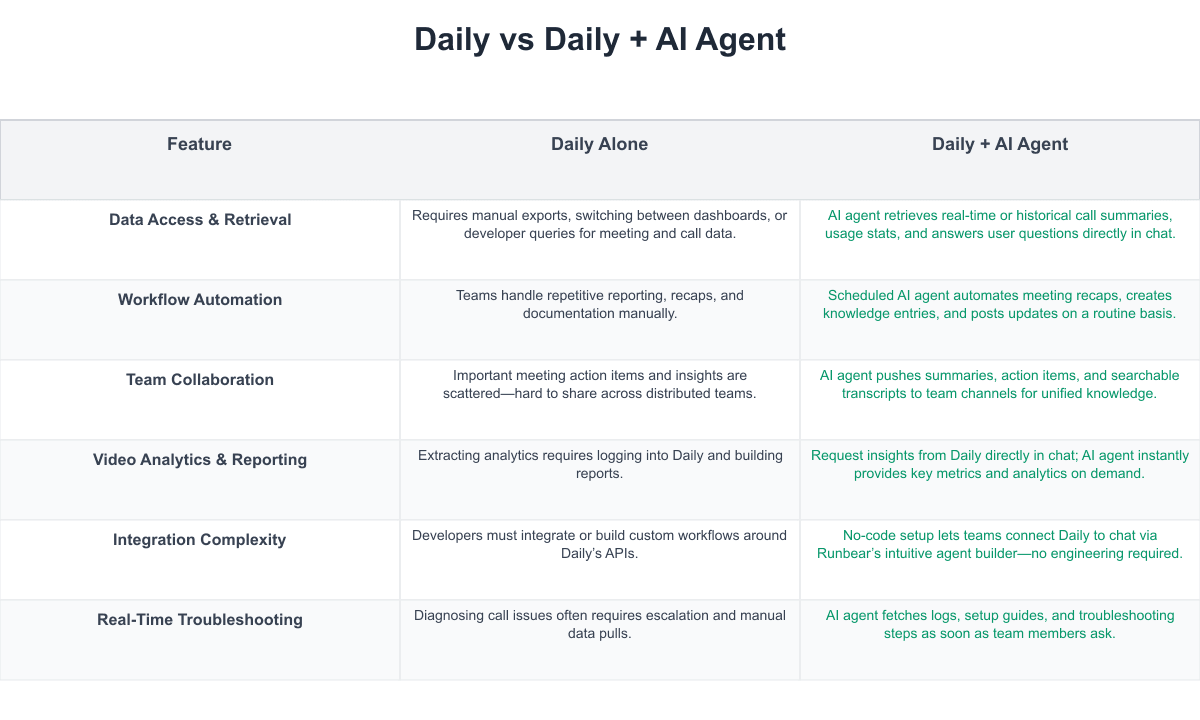 Daily vs Daily + AI Agent

| Feature | Daily Alone | Daily + AI Agent |
|---|---|---|
| Data Access & Retrieval | Requires manual exports, switching between dashboards, or developer queries for meeting and call data. | AI agent retrieves real-time or historical call summaries, usage stats, and answers user questions directly in chat. |
| Workflow Automation | Teams handle repetitive reporting, recaps, and documentation manually. | Scheduled AI agent automates meeting recaps, creates knowledge entries, and posts updates on a routine basis. |
| Team Collaboration | Important meeting action items and insights are scattered—hard to share across distributed teams. | AI agent pushes summaries, action items, and searchable transcripts to team channels for unified knowledge. |
| Video Analytics & Reporting | Extracting analytics requires logging into Daily and building reports. | Request insights from Daily directly in chat; AI agent instantly provides key metrics and analytics on demand. |
| Integration Complexity | Developers must integrate or build custom workflows around Daily's APIs. | No-code setup lets teams connect Daily to chat via Runbear's intuitive agent builder—no engineering required. |
| Real-Time Troubleshooting | Diagnosing call issues often requires escalation and manual data pulls. | AI agent fetches logs, setup guides, and troubleshooting steps as soon as team members ask. |